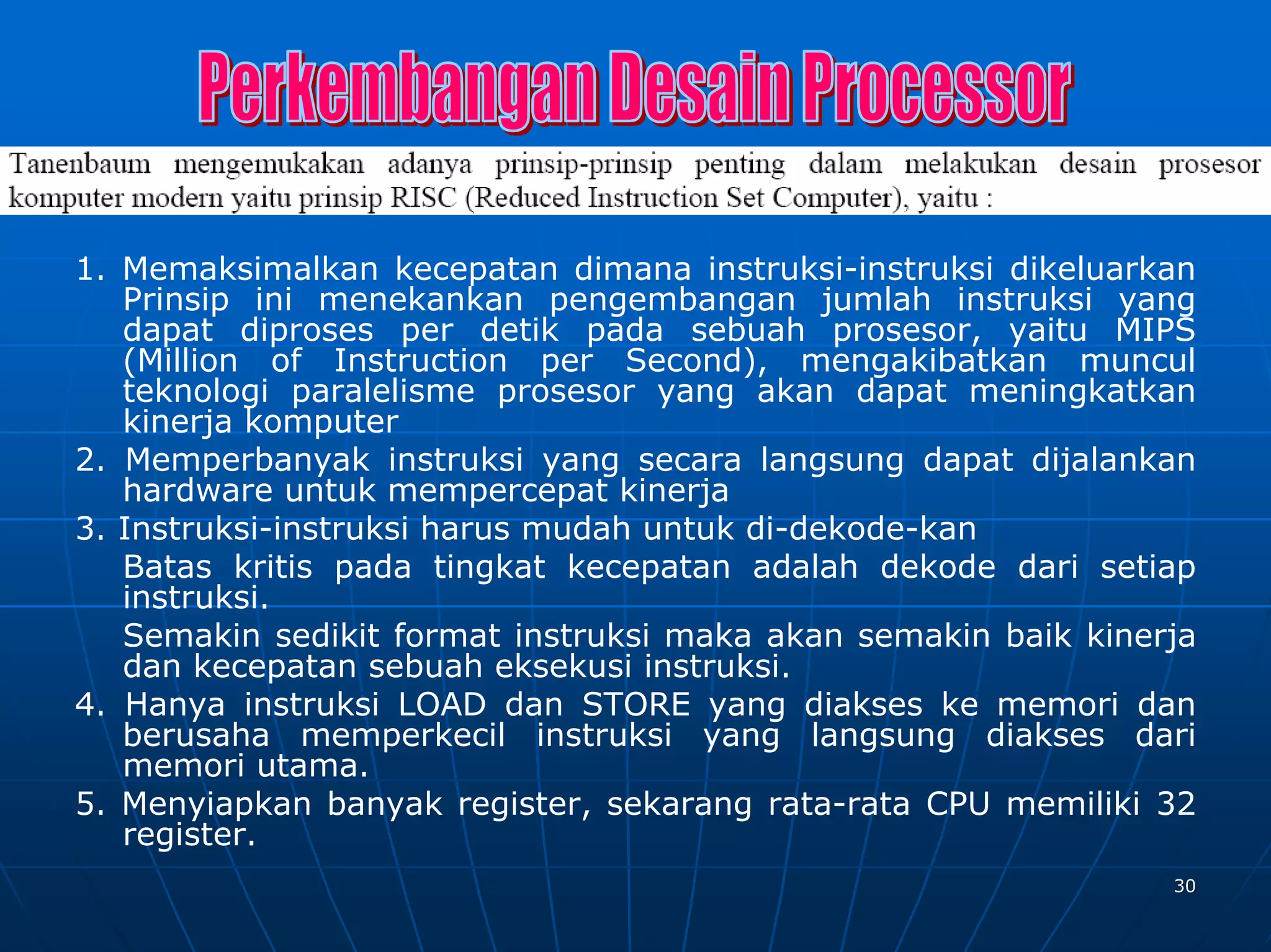 Perkembangan Desain Processor

Tanenbaum mengemukakan adanya prinsip-prinsip penting dalam melakukan desain prosesor komputer modern yaitu prinsip RISC (Reduced Instruction Set Computer), yaitu :

1. Memaksimalkan kecepatan dimana instruksi-instruksi dikeluarkan Prinsip ini menekankan pengembangan jumlah instruksi yang dapat diproses per detik pada sebuah prosesor, yaitu MIPS (Million of Instruction per Second), mengakibatkan muncul teknologi paralelisme prosesor yang akan dapat meningkatkan kinerja komputer
2. Memperbanyak instruksi yang secara langsung dapat dijalankan hardware untuk mempercepat kinerja
3. Instruksi-instruksi harus mudah untuk di-dekode-kan

Batas kritis pada tingkat kecepatan adalah dekode dari setiap instruksi.

Semakin sedikit format instruksi maka akan semakin baik kinerja dan kecepatan sebuah eksekusi instruksi.
4. Hanya instruksi LOAD dan STORE yang diakses ke memori dan berusaha memperkecil instruksi yang langsung diakses dari memori utama.
5. Menyiapkan banyak register, sekarang rata-rata CPU memiliki 32 register.

30